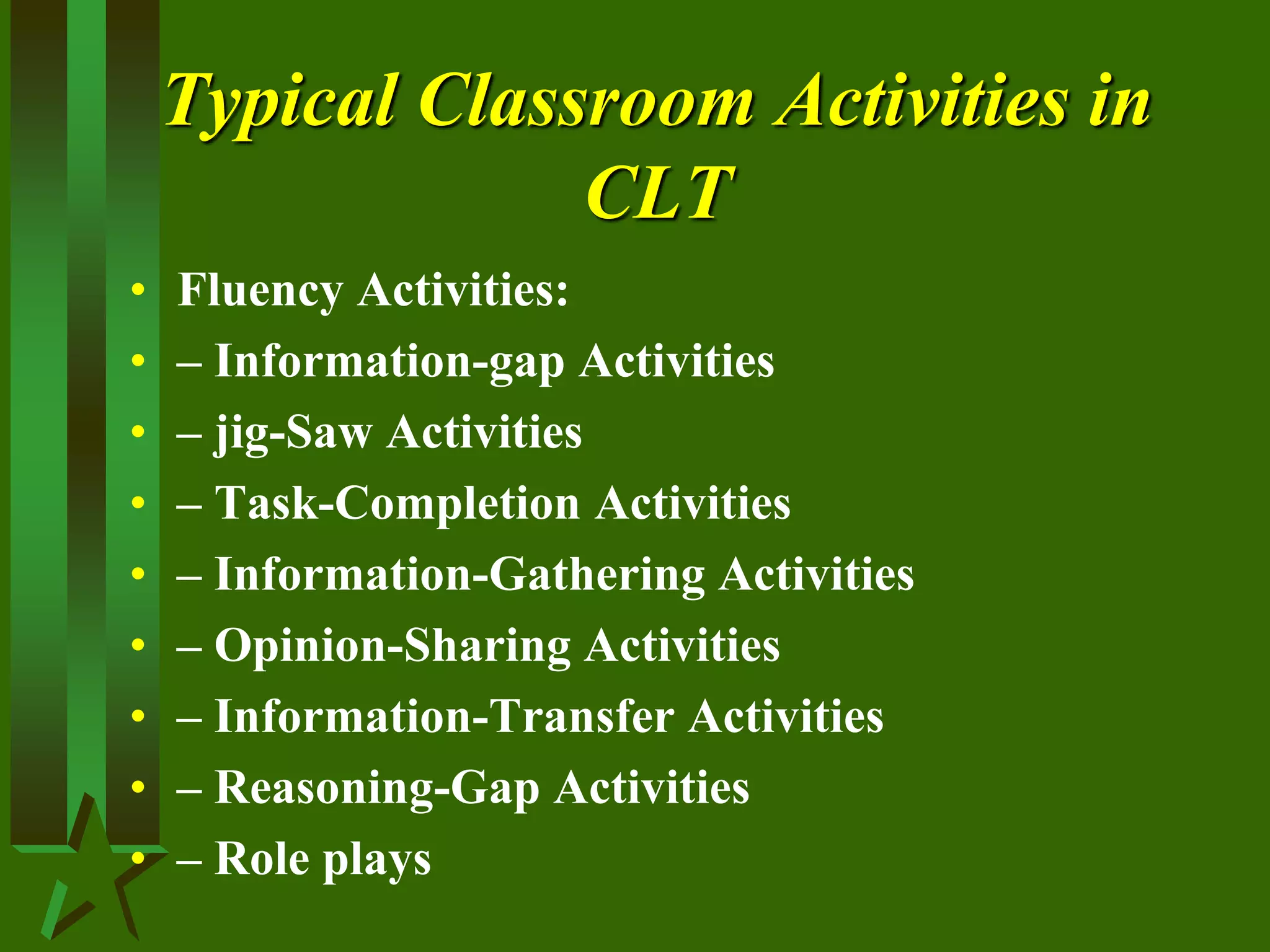 Typical Classroom Activities in CLT

• Fluency Activities:
• – Information-gap Activities
• – jig-Saw Activities
• – Task-Completion Activities
• – Information-Gathering Activities
• – Opinion-Sharing Activities
• – Information-Transfer Activities
• – Reasoning-Gap Activities
• – Role plays